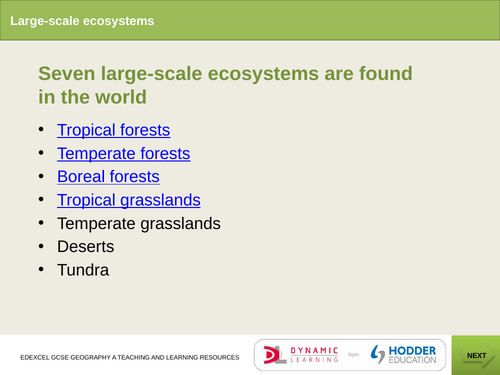 Large-scale ecosystems

Seven large-scale ecosystems are found in the world

• Tropical forests
• Temperate forests
• Boreal forests
• Tropical grasslands
• Temperate grasslands
• Deserts
• Tundra

EDEXCEL GCSE GEOGRAPHY A TEACHING AND LEARNING RESOURCES

DL DYNAMIC LEARNING from HODDER EDUCATION

NEXT